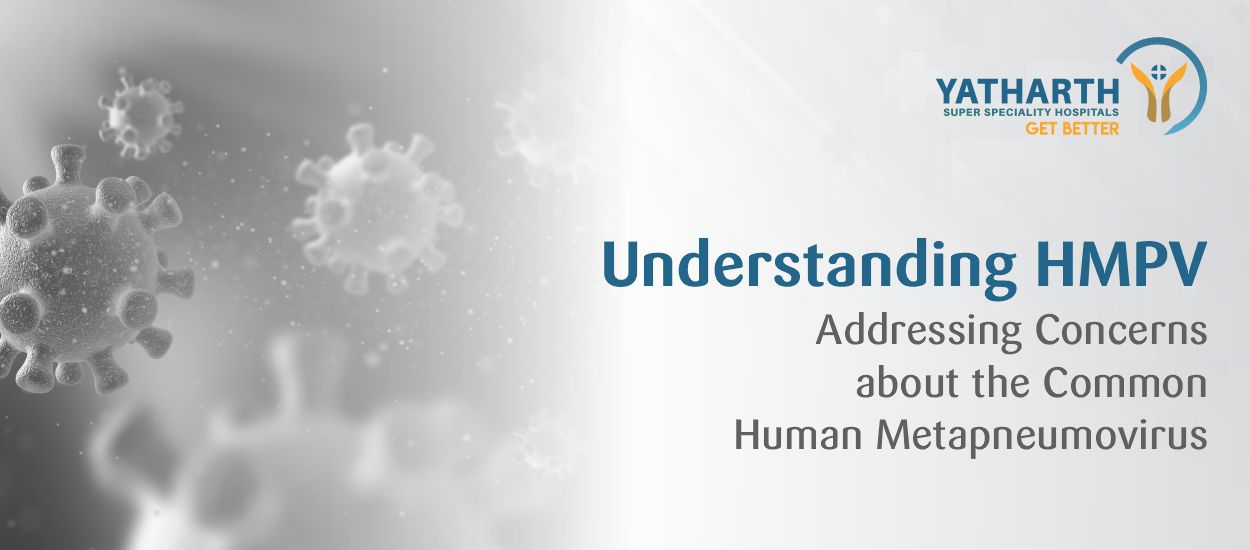 YATHARTH
SUPER SPECIALITY HOSPITALS
GET BETTER

Understanding HMPV
Addressing Concerns about the Common Human Metapneumovirus